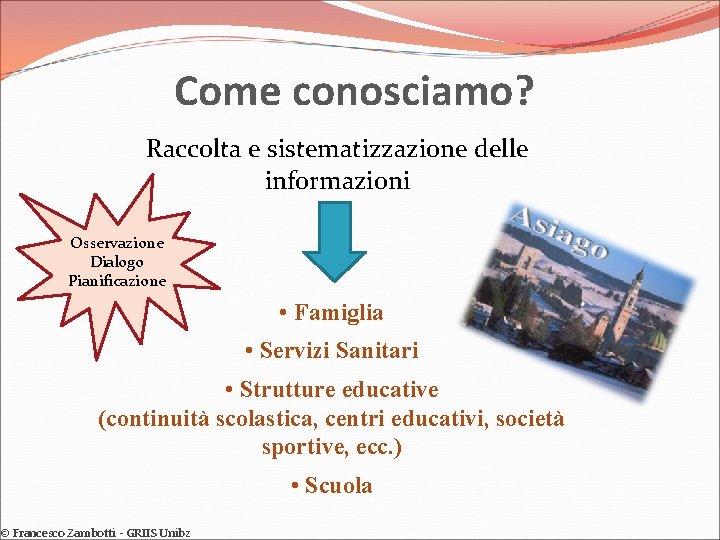 Come conosciamo?

Raccolta e sistematizzazione delle informazioni

Osservazione
Dialogo
Pianificazione

Asiago

• Famiglia

• Servizi Sanitari

• Strutture educative
(continuità scolastica, centri educativi, società sportive, ecc.)

• Scuola

© Francesco Zambotti - GRIIS Unibz